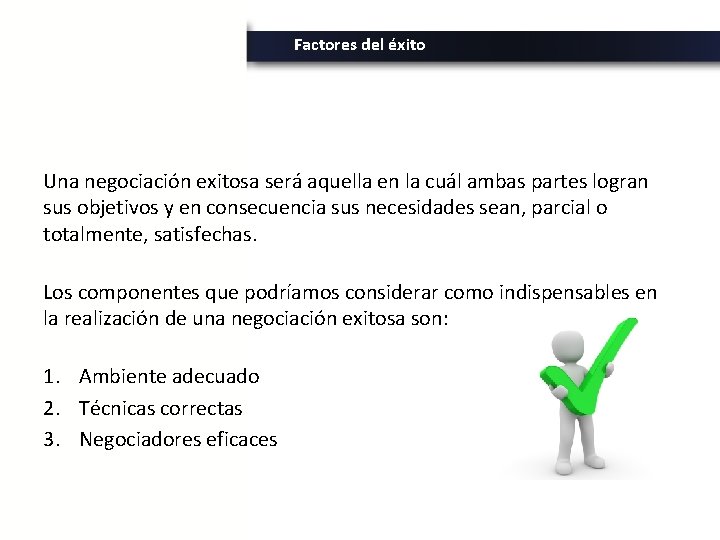 Factores del éxito

Una negociación exitosa será aquella en la cuál ambas partes logran sus objetivos y en consecuencia sus necesidades sean, parcial o totalmente, satisfechas.

Los componentes que podríamos considerar como indispensables en la realización de una negociación exitosa son:

1. Ambiente adecuado
2. Técnicas correctas
3. Negociadores eficaces